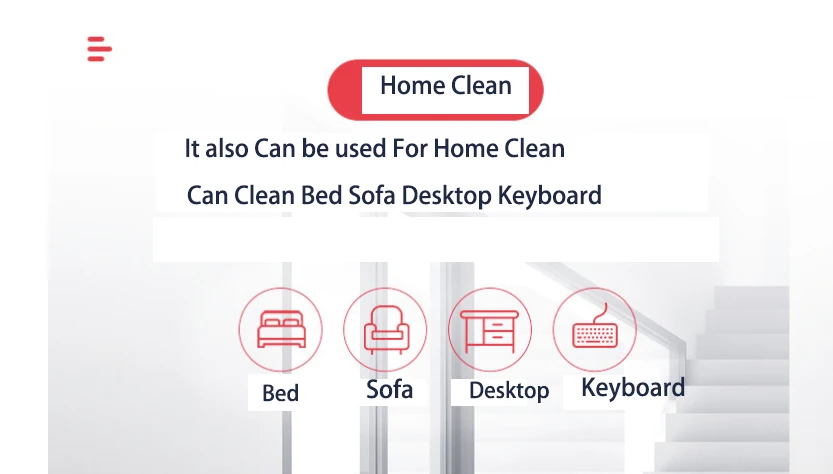 Home Clean

It also Can be used For Home Clean

Can Clean Bed Sofa Desktop Keyboard

Bed

Sofa

Desktop

Keyboard